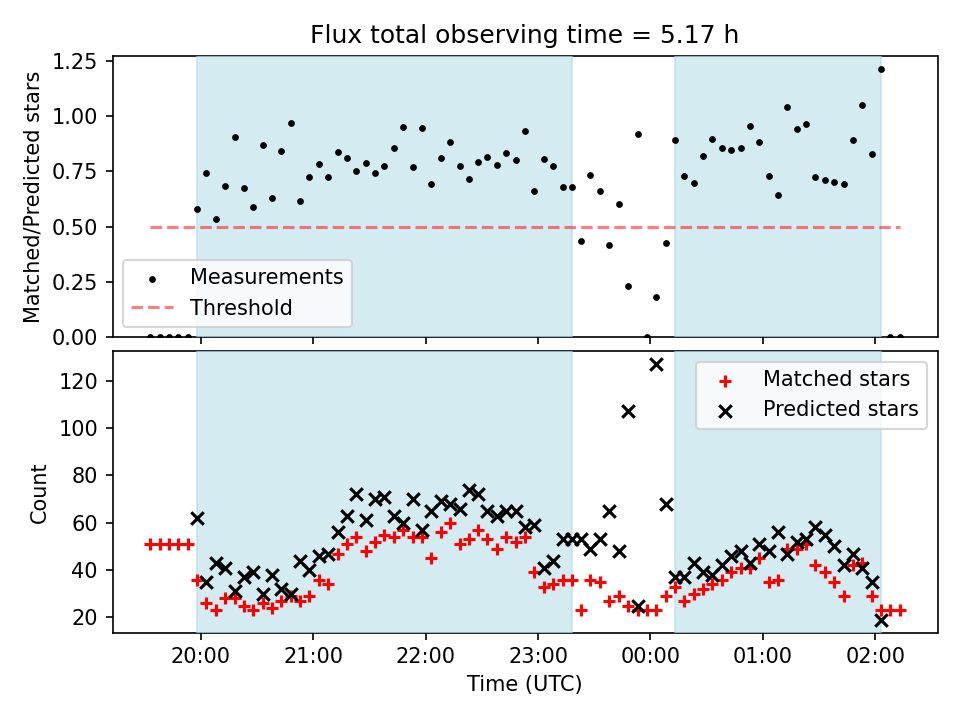 Flux total observing time = 5.17 h

Matched/Predicted stars

1.25
1.00
0.75
0.50
0.25
0.00

Measurements
Threshold

Count

120
100
80
60
40
20

Matched stars
Predicted stars

20:00
21:00
22:00
23:00
00:00
01:00
02:00

Time (UTC)